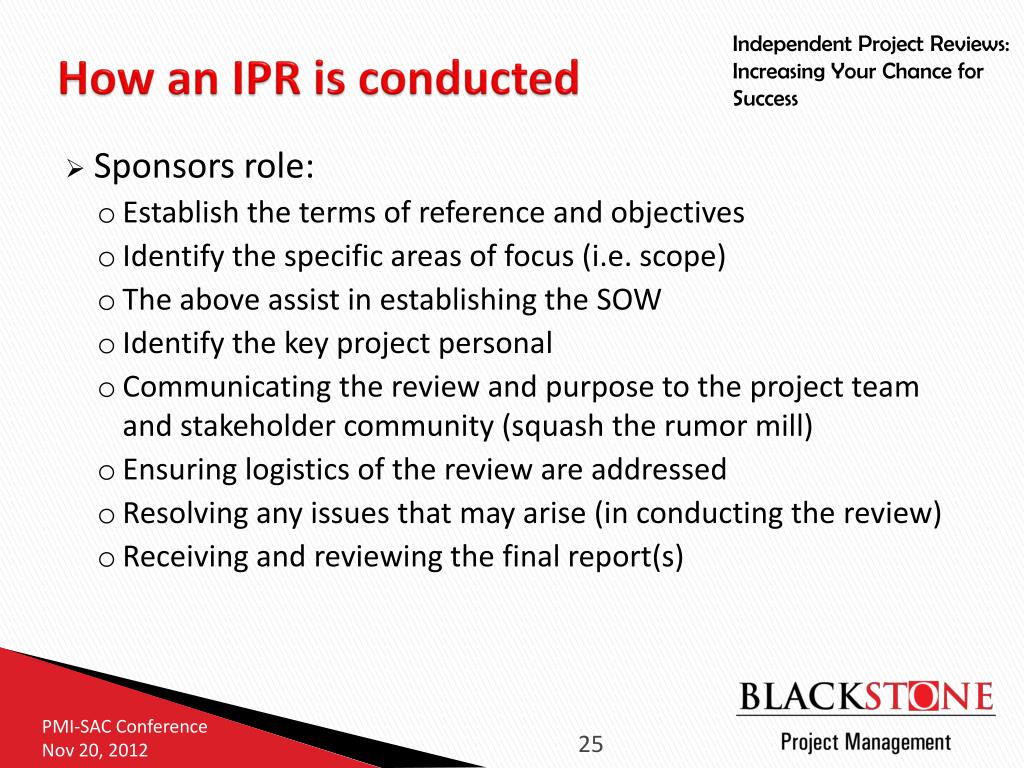 How an IPR is conducted

Independent Project Reviews: Increasing Your Chance for Success

➢ Sponsors role:
o Establish the terms of reference and objectives
o Identify the specific areas of focus (i.e. scope)
o The above assist in establishing the SOW
o Identify the key project personal
o Communicating the review and purpose to the project team and stakeholder community (squash the rumor mill)
o Ensuring logistics of the review are addressed
o Resolving any issues that may arise (in conducting the review)
o Receiving and reviewing the final report(s)

PMI-SAC Conference
Nov 20, 2012

25

BLACKSTONE
Project Management